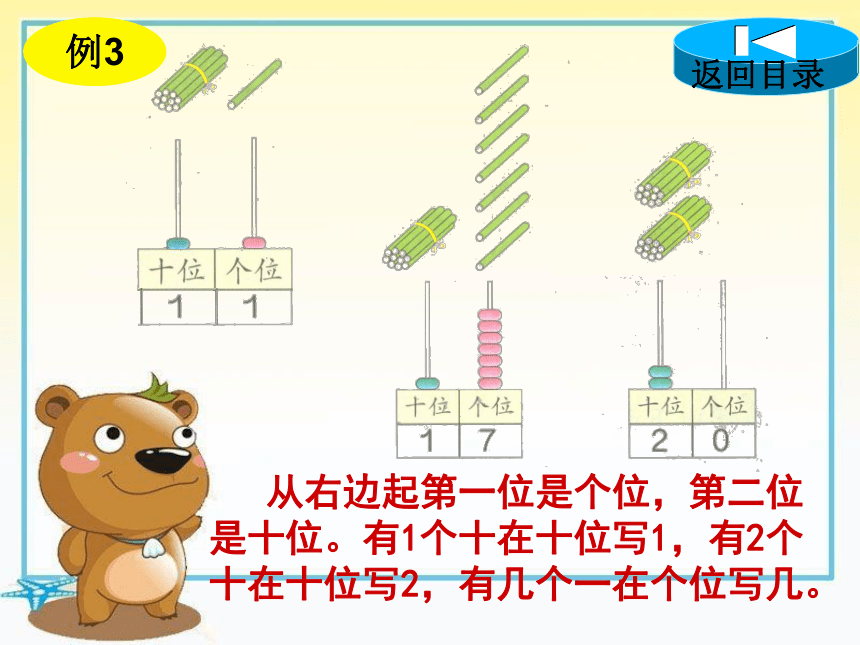 例3

返回目录

| 十位 | 个位 |
|---|---|
| 1 | 1 |

| 十位 | 个位 |
|---|---|
| 1 | 7 |

| 十位 | 个位 |
|---|---|
| 2 | 0 |

从右边起第一位是个位，第二位是十位。有1个十在十位写1，有2个十在十位写2，有几个一在个位写几。